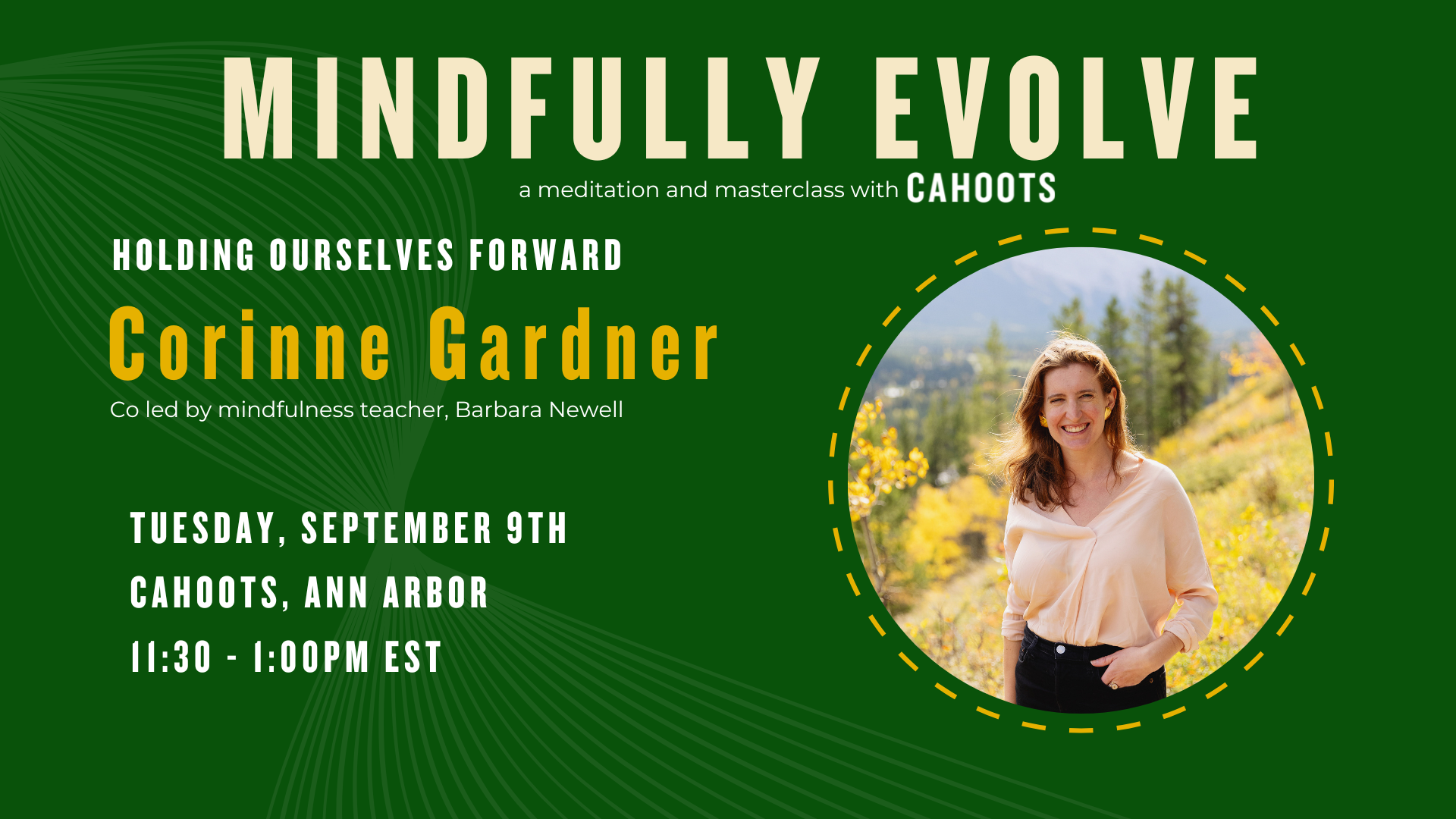 MINDFULLY EVOLVE

a meditation and masterclass with CAHOOTS

HOLDING OURSELVES FORWARD

Corinne Gardner

Co led by mindfulness teacher, Barbara Newell

TUESDAY, SEPTEMBER 9TH

CAHOOTS, ANN ARBOR

11:30 - 1:00PM EST